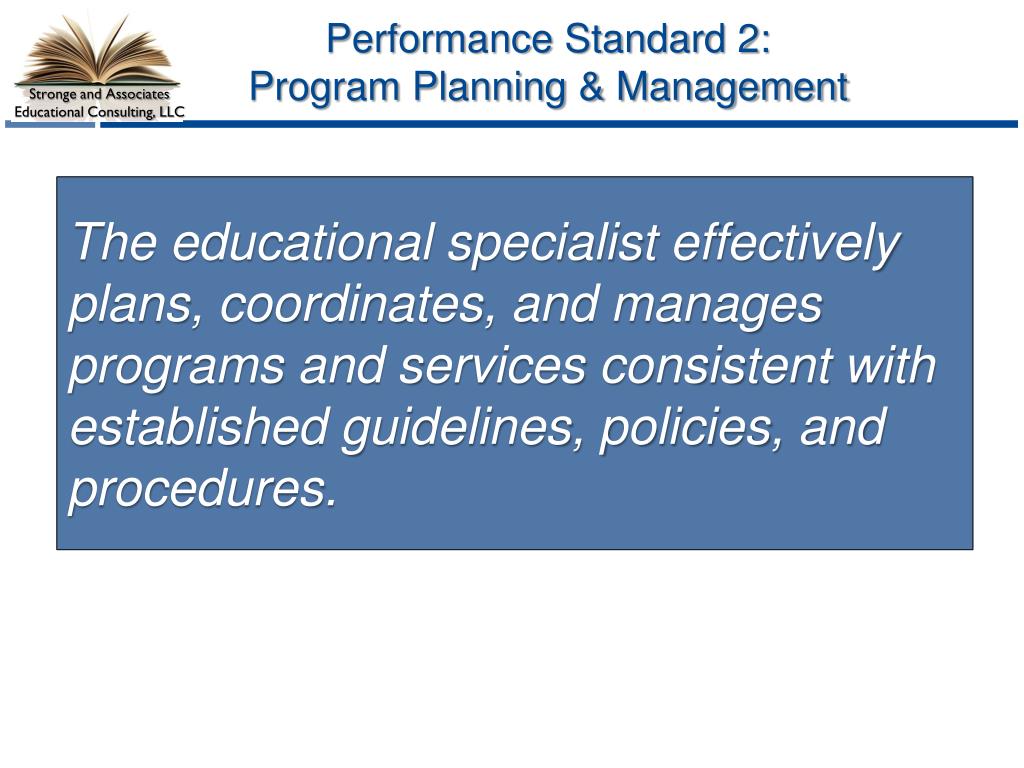 Stronge and Associates
Educational Consulting, LLC

Performance Standard 2:
Program Planning & Management

The educational specialist effectively plans, coordinates, and manages programs and services consistent with established guidelines, policies, and procedures.